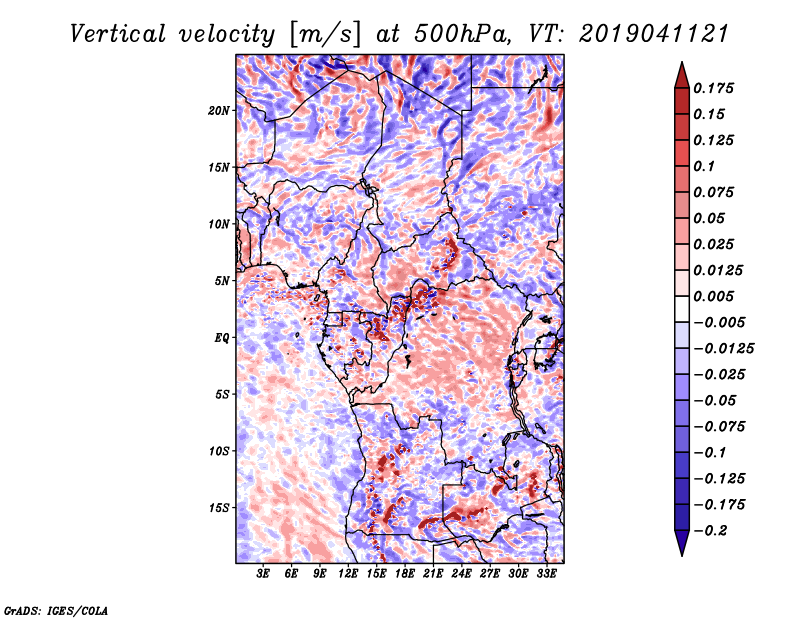 Vertical velocity [m/s] at 500hPa, VT: 2019041121

20N
15N
10N
5N
EQ
5S
10S
15S

3E 6E 9E 12E 15E 18E 21E 24E 27E 30E 33E

0.175
0.15
0.125
0.1
0.075
0.05
0.025
0.0125
0.005
−0.005
−0.0125
−0.025
−0.05
−0.075
−0.1
−0.125
−0.175
−0.2

GrADS: IGES/COLA